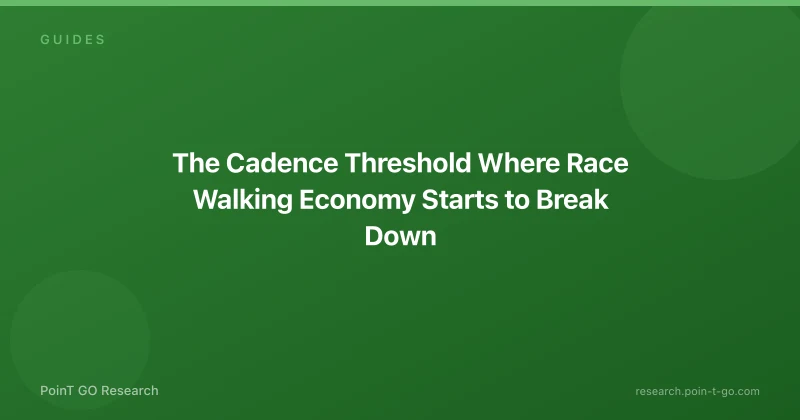 GUIDES

The Cadence Threshold Where Race Walking Economy Starts to Break Down

PoinT GO Research

research.poin-t-go.com